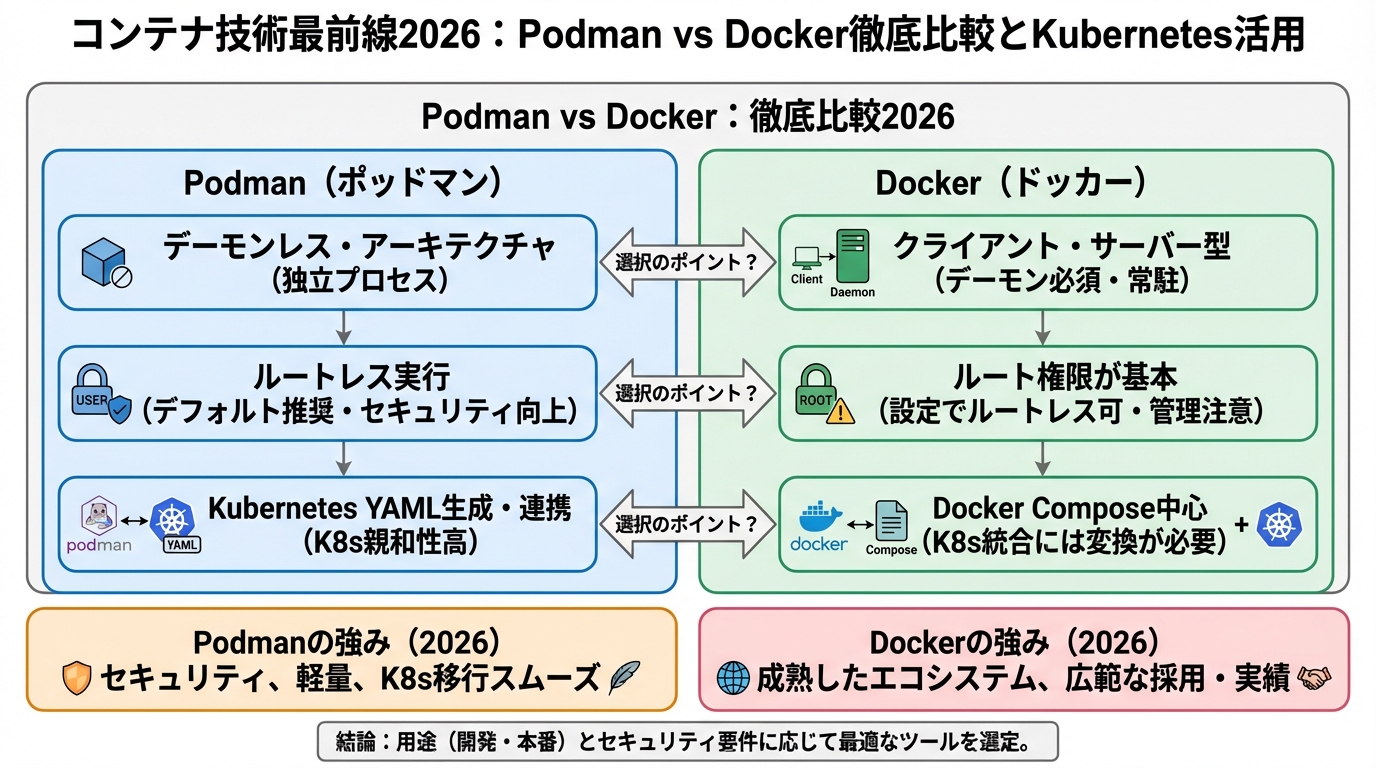 コンテナ技術最前線2026：Podman vs Docker徹底比較とKubernetes活用

Podman vs Docker：徹底比較2026

Podman（ポッドマン）

デーモンレス・アーキテクチャ（独立プロセス）

USER

ルートレス実行（デフォルト推奨・セキュリティ向上）

podman

YAML

Kubernetes YAML生成・連携（K8s親和性高）

選択のポイント？

選択のポイント？

選択のポイント？

Docker（ドッカー）

Client

Daemon

クライアント・サーバー型（デーモン必須・常駐）

ROOT

ルート権限が基本（設定でルートレス可・管理注意）

docker

Compose

Docker Compose中心（K8s統合には変換が必要）+

Podmanの強み（2026）
セキュリティ、軽量、K8s移行スムーズ

Dockerの強み（2026）
成熟したエコシステム、広範な採用・実績

結論：用途（開発・本番）とセキュリティ要件に応じて最適なツールを選定。